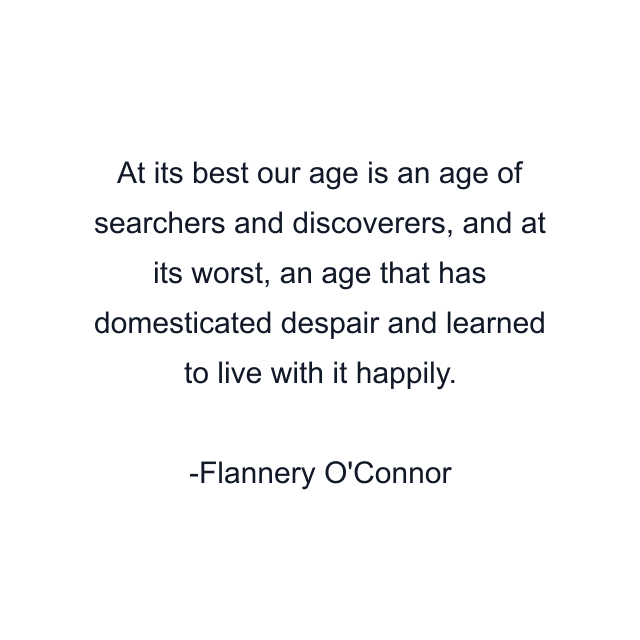 At its best our age is an age of searchers and discoverers, and at its worst, an age that has domesticated despair and learned to live with it happily.

-Flannery O'Connor